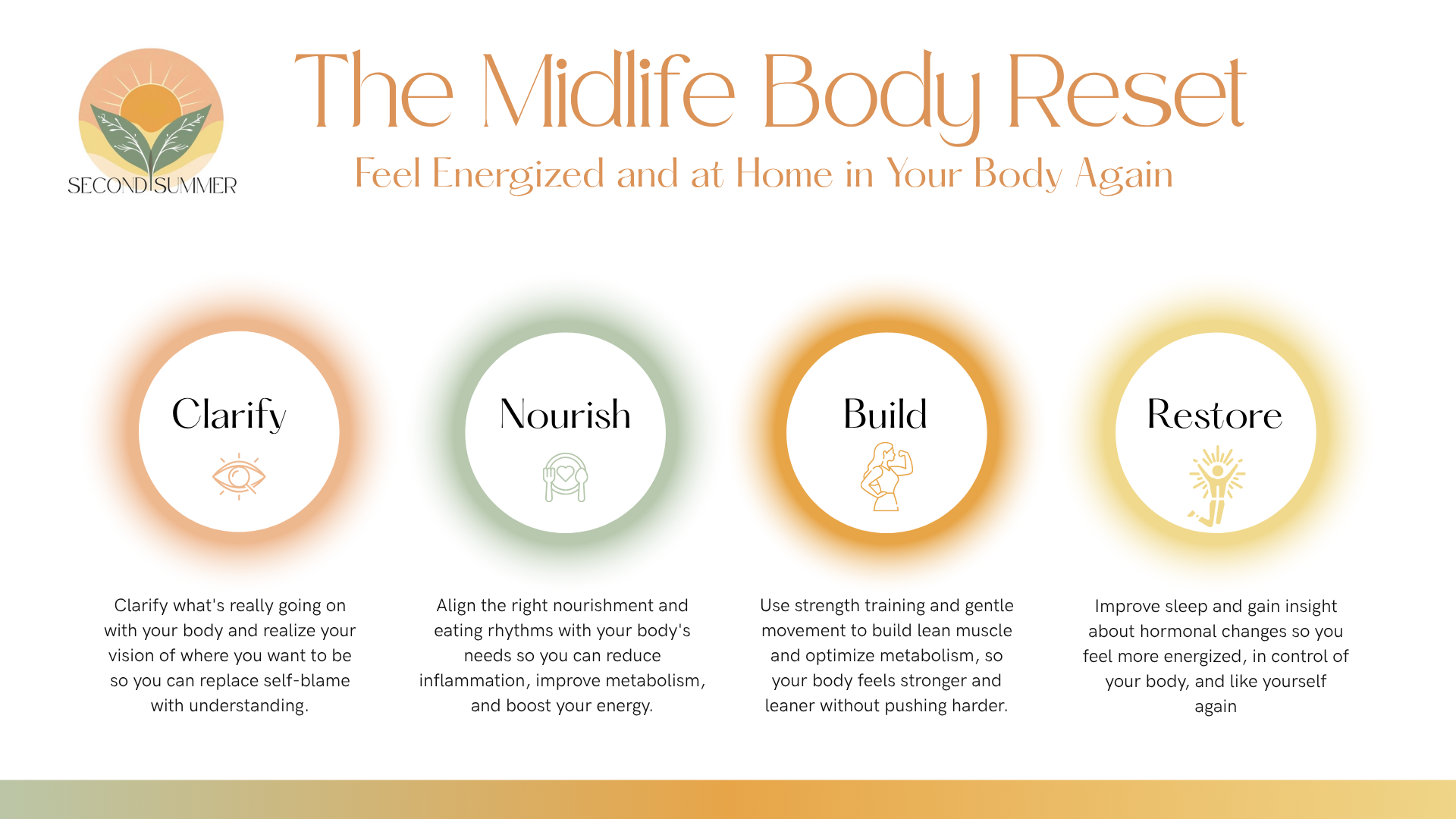 SECOND SUMMER

The Midlife Body Reset

Feel Energized and at Home in Your Body Again

Clarify

Clarify what's really going on with your body and realize your vision of where you want to be so you can replace self-blame with understanding.

Nourish

Align the right nourishment and eating rhythms with your body's needs so you can reduce inflammation, improve metabolism, and boost your energy.

Build

Use strength training and gentle movement to build lean muscle and optimize metabolism, so your body feels stronger and leaner without pushing harder.

Restore

Improve sleep and gain insight about hormonal changes so you feel more energized, in control of your body, and like yourself again